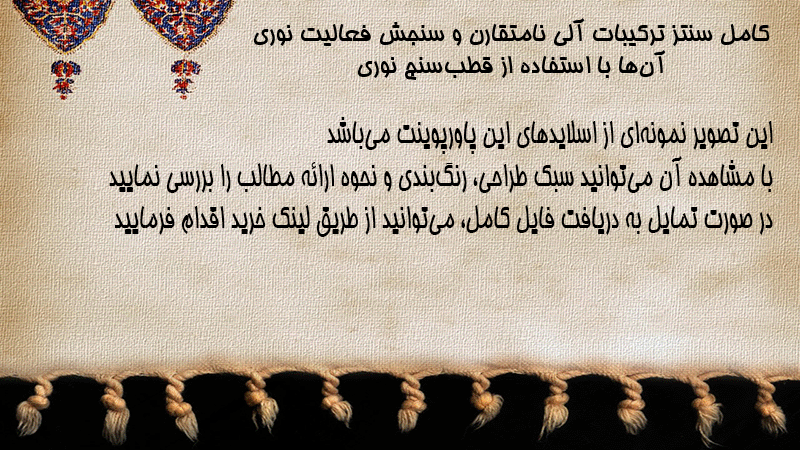 کامل سنتز ترکیبات آلی نامتقارن و سنجش فعالیت نوری آن‌ها با استفاده از قطب‌سنج نوری

این تصویر نمونه‌ای از اسلایدهای این پاورپوینت می‌باشد
با مشاهده آن می‌توانید سبک طراحی، رنگ‌بندی و نحوه ارائه مطالب را بررسی نمایید
در صورت تمایل به دریافت فایل کامل، می‌توانید از طریق لینک خرید اقدام فرمایید